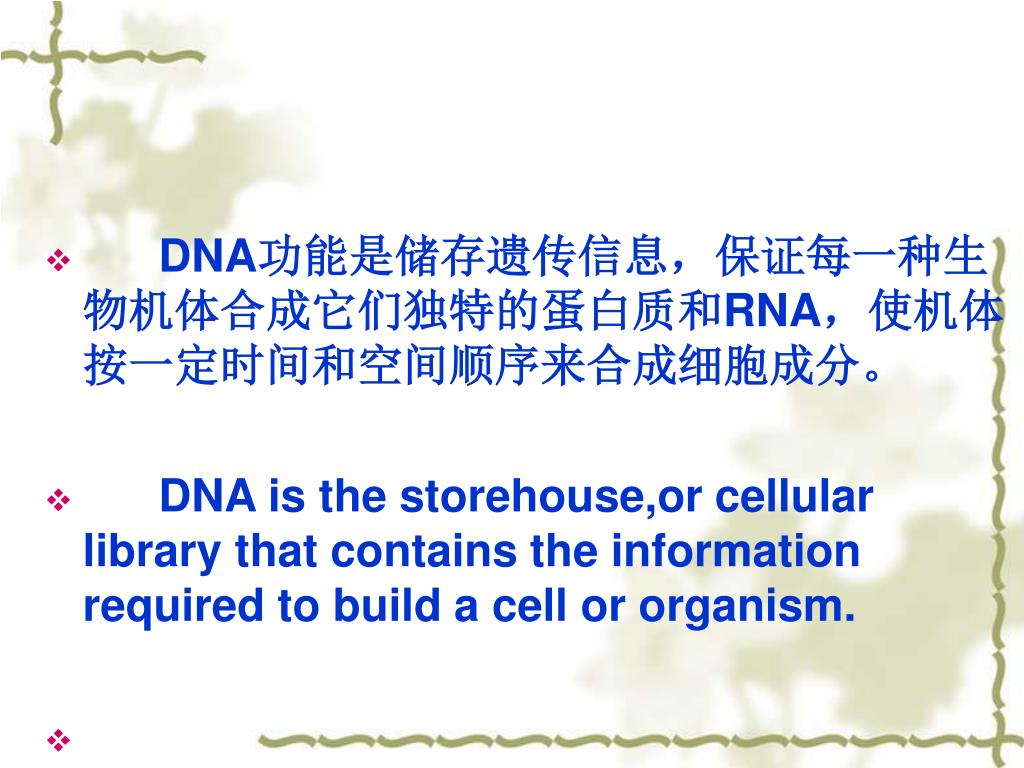 ❖ DNA功能是储存遗传信息，保证每一种生物机体合成它们独特的蛋白质和RNA，使机体按一定时间和空间顺序来合成细胞成分。

❖ DNA is the storehouse,or cellular library that contains the information required to build a cell or organism.

❖